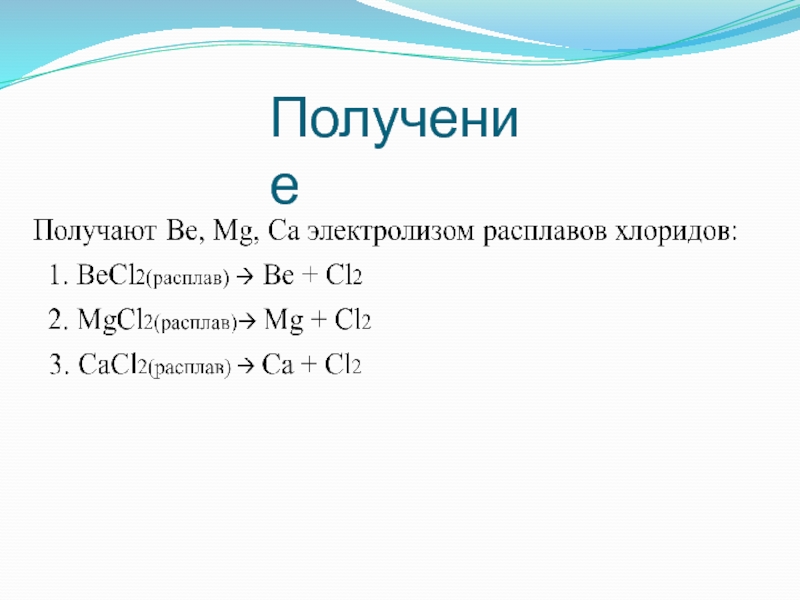 Получение

Получают Be, Mg, Ca электролизом расплавов хлоридов:

1. $BeCl_{2(расплав)} \rightarrow Be + Cl_2$

2. $MgCl_{2(расплав)} \rightarrow Mg + Cl_2$

3. $CaCl_{2(расплав)} \rightarrow Ca + Cl_2$